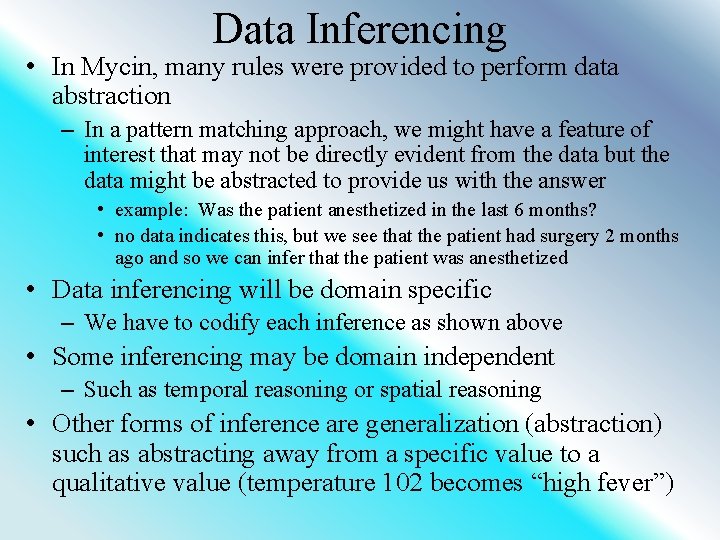 Data Inferencing

• In Mycin, many rules were provided to perform data abstraction

– In a pattern matching approach, we might have a feature of interest that may not be directly evident from the data but the data might be abstracted to provide us with the answer

• example: Was the patient anesthetized in the last 6 months?

• no data indicates this, but we see that the patient had surgery 2 months ago and so we can infer that the patient was anesthetized

• Data inferencing will be domain specific

– We have to codify each inference as shown above

• Some inferencing may be domain independent

– Such as temporal reasoning or spatial reasoning

• Other forms of inference are generalization (abstraction) such as abstracting away from a specific value to a qualitative value (temperature 102 becomes “high fever”)